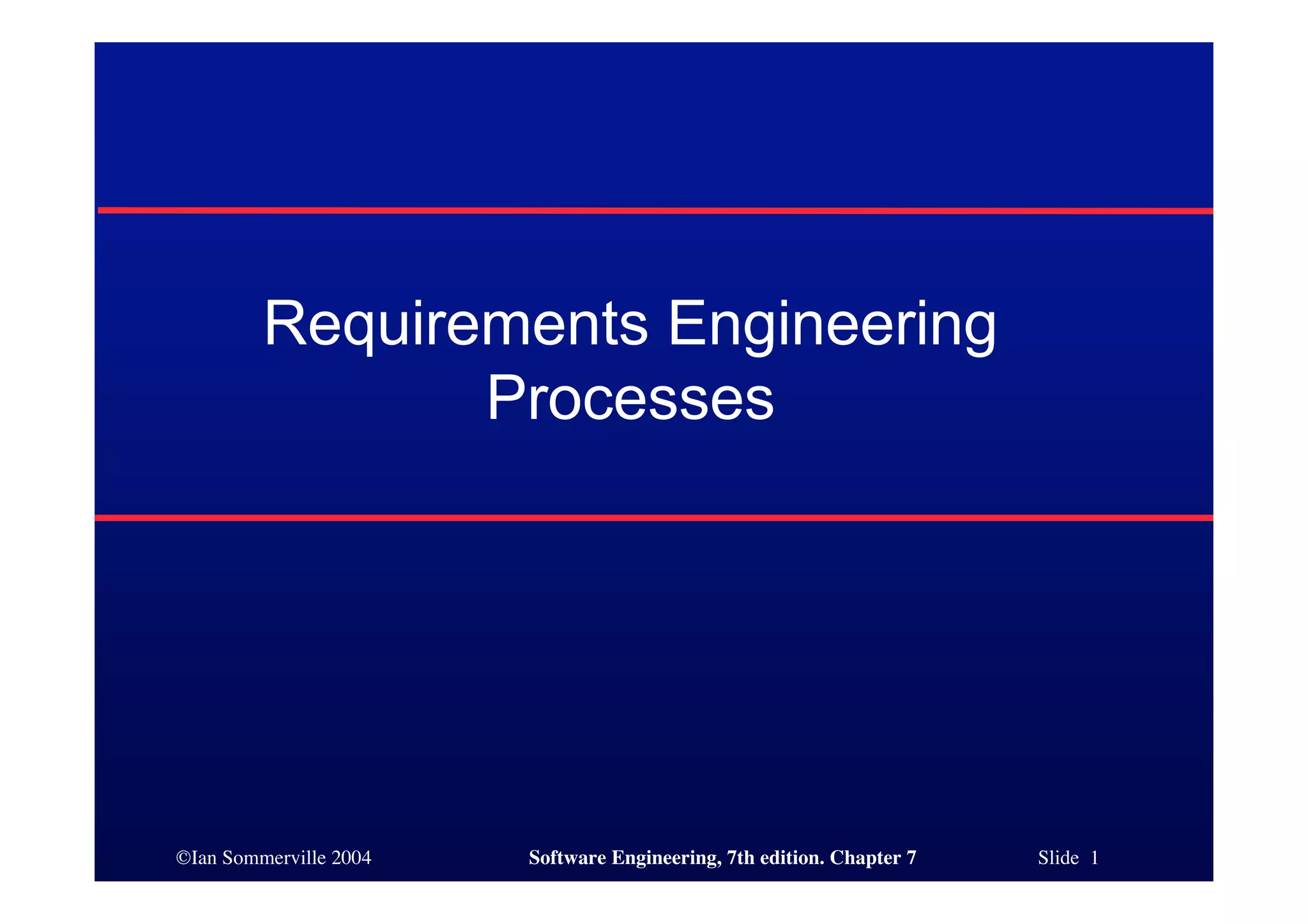 Requirements Engineering Processes

©Ian Sommerville 2004

Software Engineering, 7th edition. Chapter 7

Slide 1